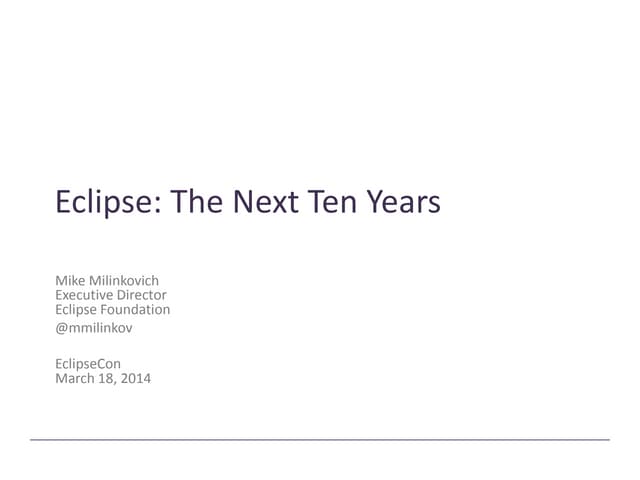 Eclipse: The Next Ten Years

Mike Milinkovich
Executive Director
Eclipse Foundation
@mmilinkov

EclipseCon
March 18, 2014